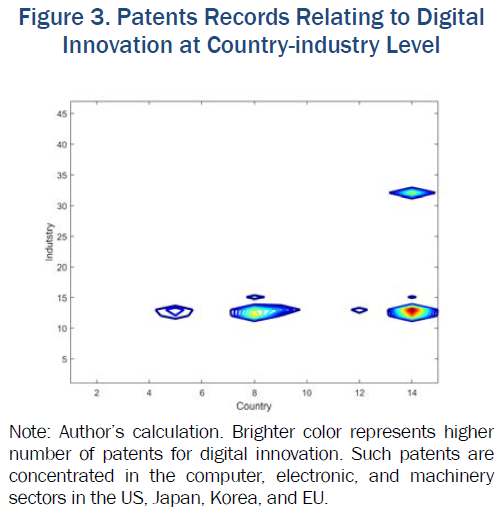 Figure 3. Patents Records Relating to Digital Innovation at Country-industry Level

45
40
35
30
25
20
15
10
5
Industry

2
4
6
8
10
12
14
Country

Note: Author's calculation. Brighter color represents higher number of patents for digital innovation. Such patents are concentrated in the computer, electronic, and machinery sectors in the US, Japan, Korea, and EU.